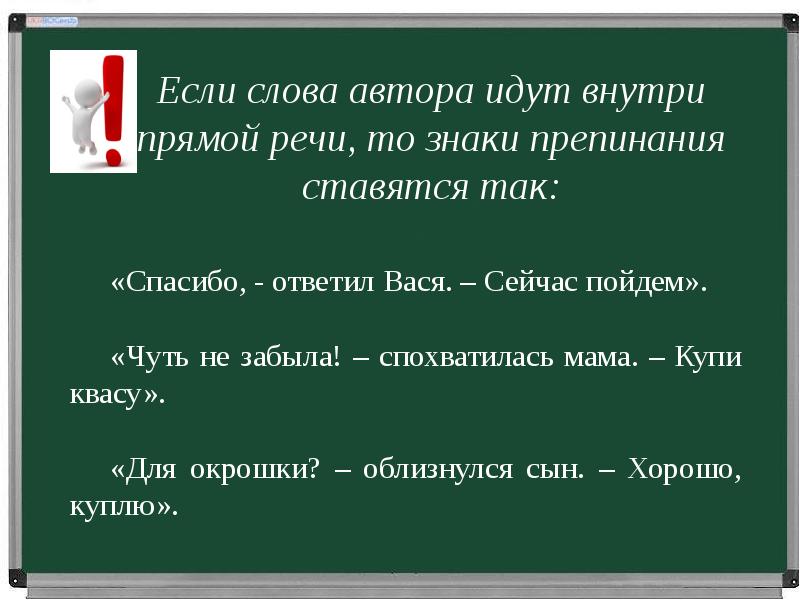 Если слова автора идут внутри прямой речи, то знаки препинания ставятся так:

«Спасибо, - ответил Вася. – Сейчас пойдем».

«Чуть не забыла! – спохватилась мама. – Купи квасу».

«Для окрошки? – облизнулся сын. – Хорошо, куплю».